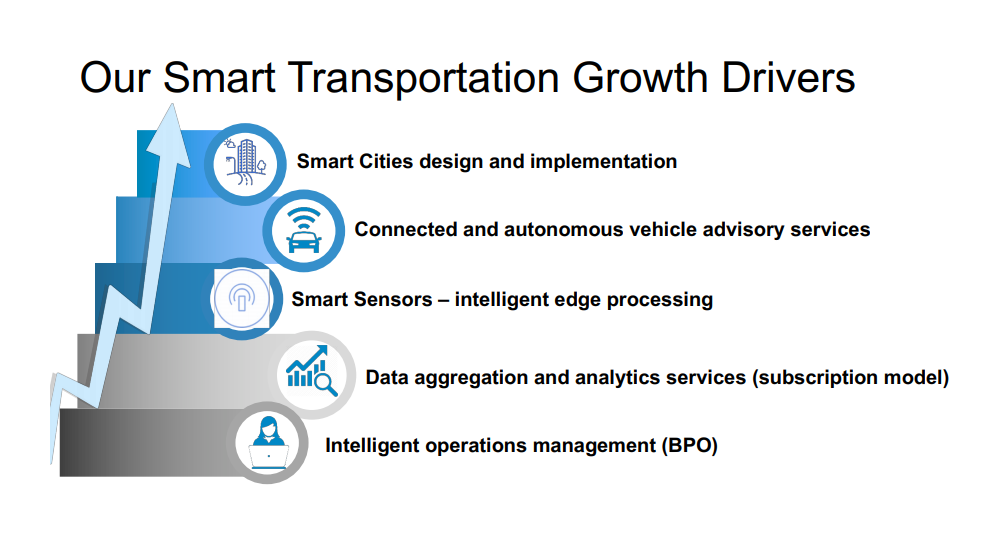 Our Smart Transportation Growth Drivers

Smart Cities design and implementation

Connected and autonomous vehicle advisory services

Smart Sensors – intelligent edge processing

Data aggregation and analytics services (subscription model)

Intelligent operations management (BPO)